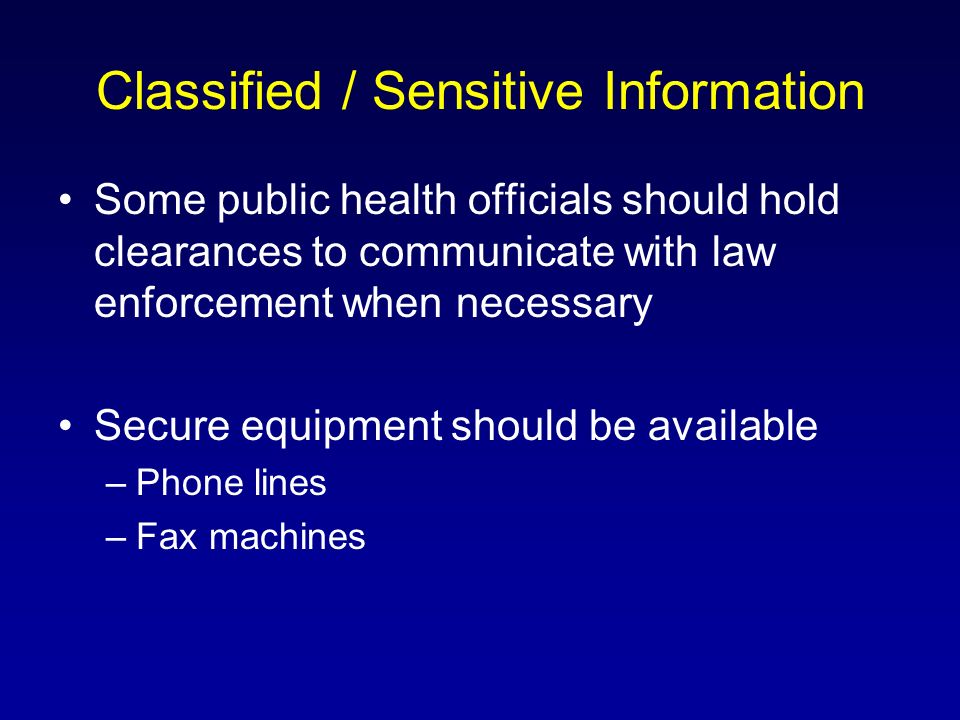 Classified / Sensitive Information

• Some public health officials should hold clearances to communicate with law enforcement when necessary

• Secure equipment should be available
– Phone lines
– Fax machines